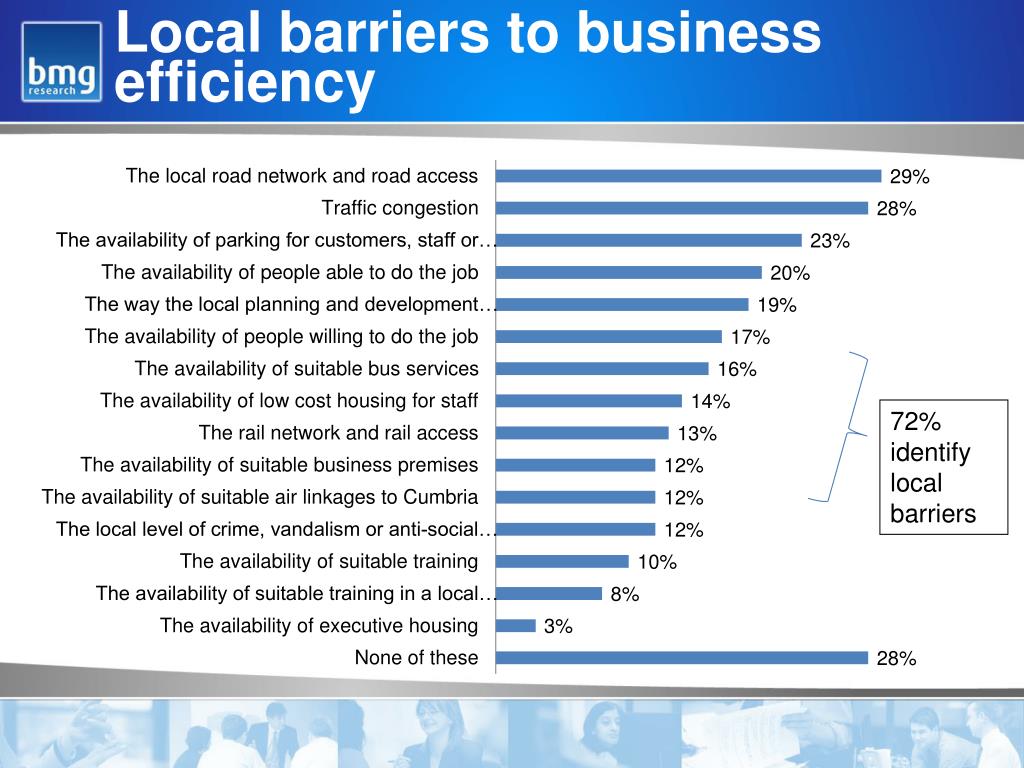 bmg research

Local barriers to business efficiency

The local road network and road access 29%
Traffic congestion 28%
The availability of parking for customers, staff or… 23%
The availability of people able to do the job 20%
The way the local planning and development… 19%
The availability of people willing to do the job 17%
The availability of suitable bus services 16%
The availability of low cost housing for staff 14%
The rail network and rail access 13%
The availability of suitable business premises 12%
The availability of suitable air linkages to Cumbria 12%
The local level of crime, vandalism or anti-social… 12%
The availability of suitable training 10%
The availability of suitable training in a local… 8%
The availability of executive housing 3%
None of these 28%

72% identify local barriers